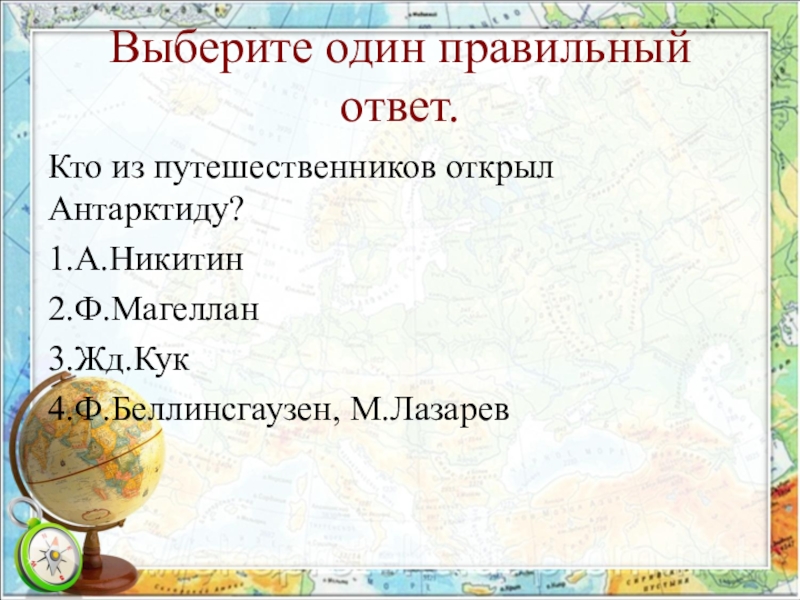 Выберите один правильный ответ.

Кто из путешественников открыл Антарктиду?

1.А.Никитин

2.Ф.Магеллан

3.Жд.Кук

4.Ф.Беллинсгаузен, М.Лазарев